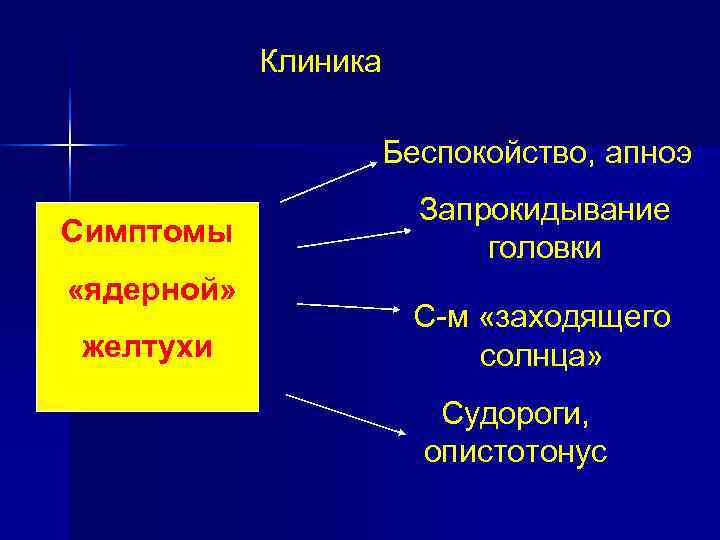 Клиника

Симптомы «ядерной» желтухи

Беспокойство, апноэ

Запрокидывание головки

С-м «заходящего солнца»

Судороги, опистотонус